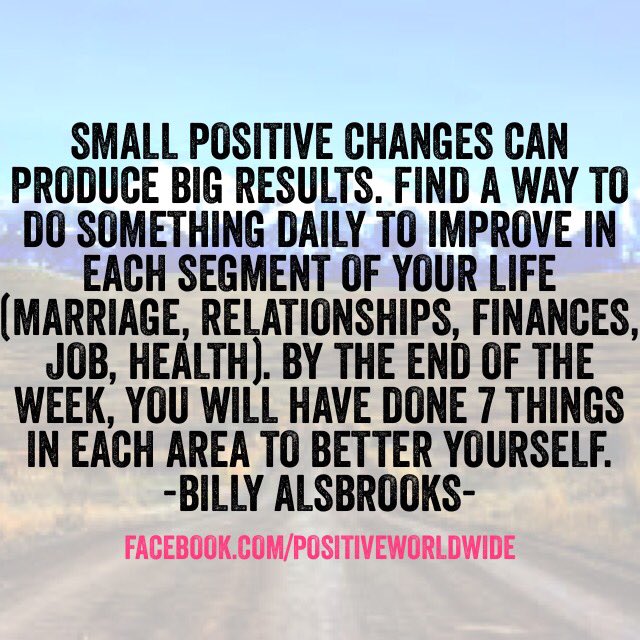 SMALL POSITIVE CHANGES CAN PRODUCE BIG RESULTS. FIND A WAY TO DO SOMETHING DAILY TO IMPROVE IN EACH SEGMENT OF YOUR LIFE (MARRIAGE, RELATIONSHIPS, FINANCES, JOB, HEALTH). BY THE END OF THE WEEK, YOU WILL HAVE DONE 7 THINGS IN EACH AREA TO BETTER YOURSELF.
-BILLY ALSBROOKS-

FACEBOOK.COM/POSITIVEWORLDWIDE